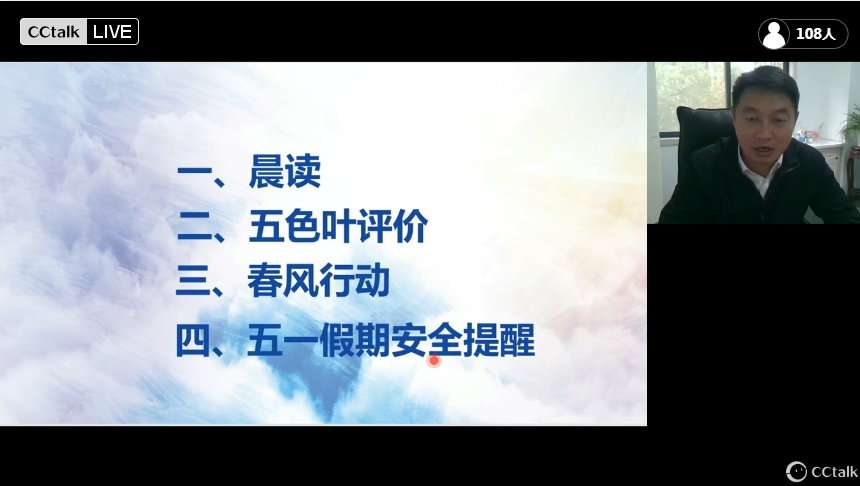 CCtalk LIVE

108人

一、晨读
二、五色叶评价
三、春风行动
四、五一假期安全提醒

CCtalk